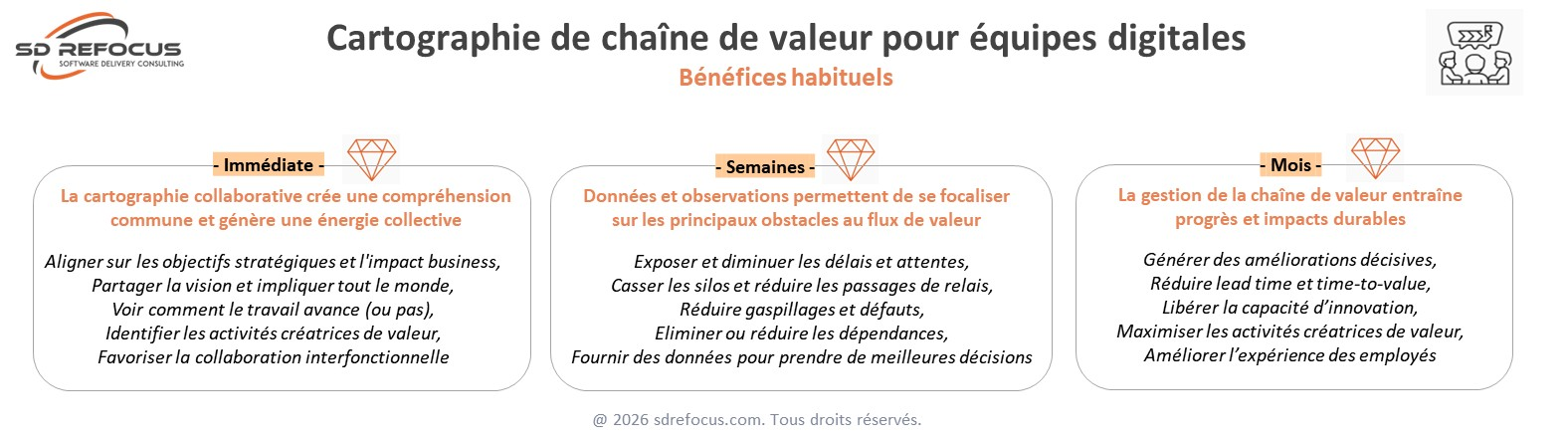 SD REFOCUS
SOFTWARE DELIVERY CONSULTING

Cartographie de chaîne de valeur pour équipes digitales

Bénéfices habituels

- Immédiate -

La cartographie collaborative crée une compréhension commune et génère une énergie collective

Aligner sur les objectifs stratégiques et l'impact business,
Partager la vision et impliquer tout le monde,
Voir comment le travail avance (ou pas),
Identifier les activités créatrices de valeur,
Favoriser la collaboration interfonctionnelle

- Semaines -

Données et observations permettent de se focaliser sur les principaux obstacles au flux de valeur

Exposer et diminuer les délais et attentes,
Casser les silos et réduire les passages de relais,
Réduire gaspillages et défauts,
Eliminer ou réduire les dépendances,
Fournir des données pour prendre de meilleures décisions

- Mois -

La gestion de la chaîne de valeur entraîne progrès et impacts durables

Générer des améliorations décisives,
Réduire lead time et time-to-value,
Libérer la capacité d'innovation,
Maximiser les activités créatrices de valeur,
Améliorer l'expérience des employés

@ 2026 sdrefocus.com. Tous droits réservés.